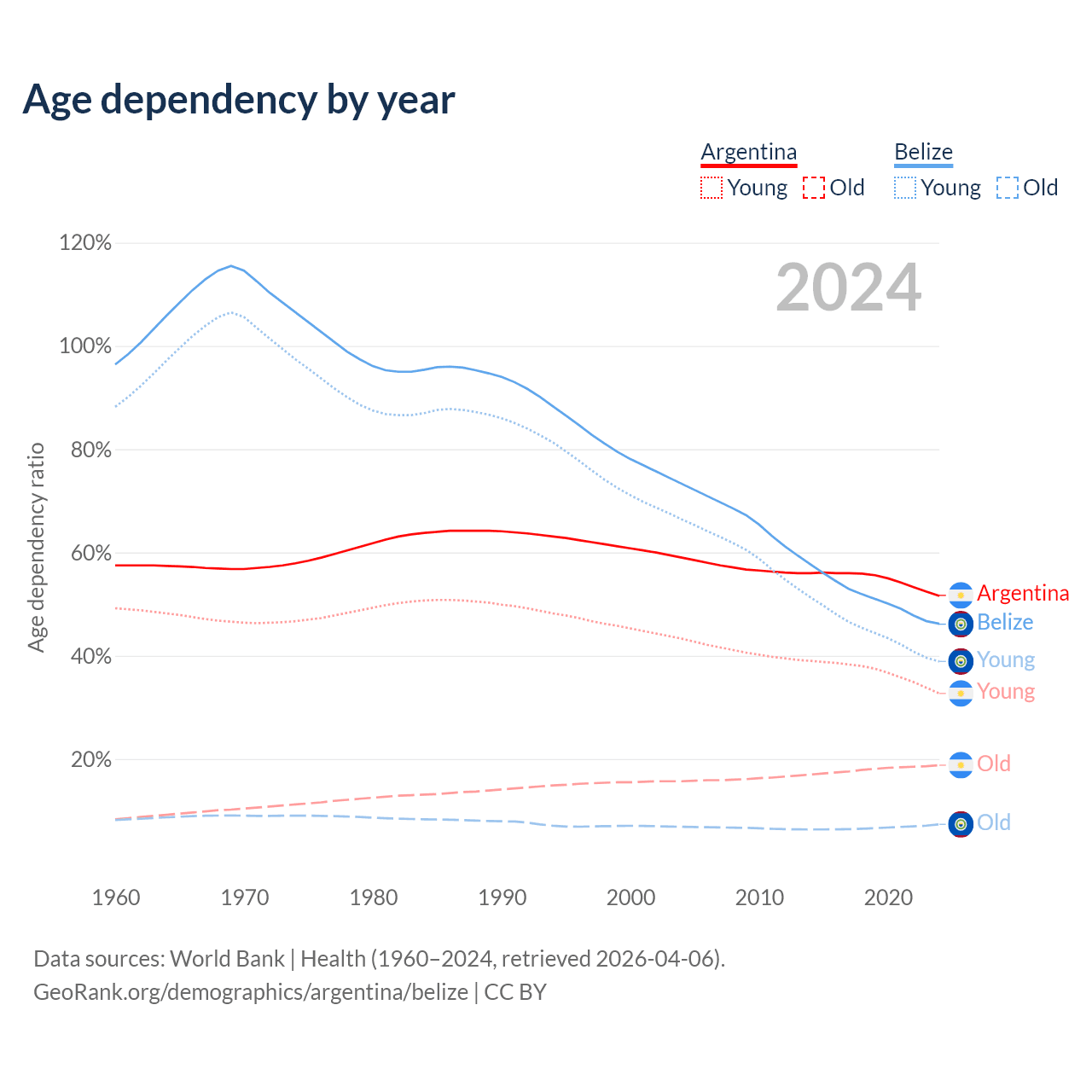 Age dependency by year

Argentina
Young Old

Belize
Young Old

2024

120%
100%
80%
60%
40%
20%

Age dependency ratio

Argentina
Belize
Young
Young
Old
Old

1960 1970 1980 1990 2000 2010 2020

Data sources: World Bank | Health (1960–2024, retrieved 2026-04-06).
GeoRank.org/demographics/argentina/belize | CC BY